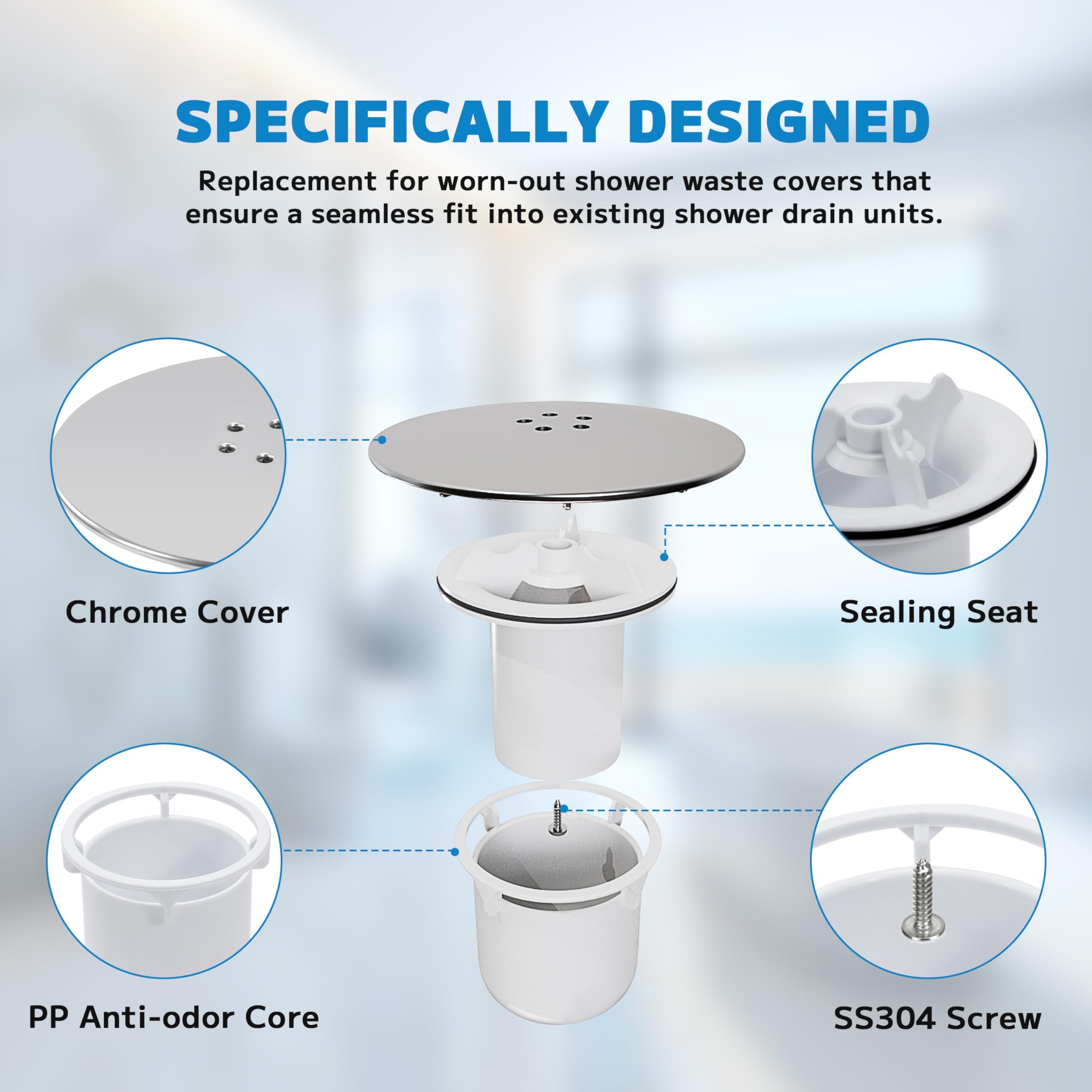 SPECIFICALLY DESIGNED

Replacement for worn-out shower waste covers that ensure a seamless fit into existing shower drain units.

Chrome Cover

Sealing Seat

PP Anti-odor Core

SS304 Screw